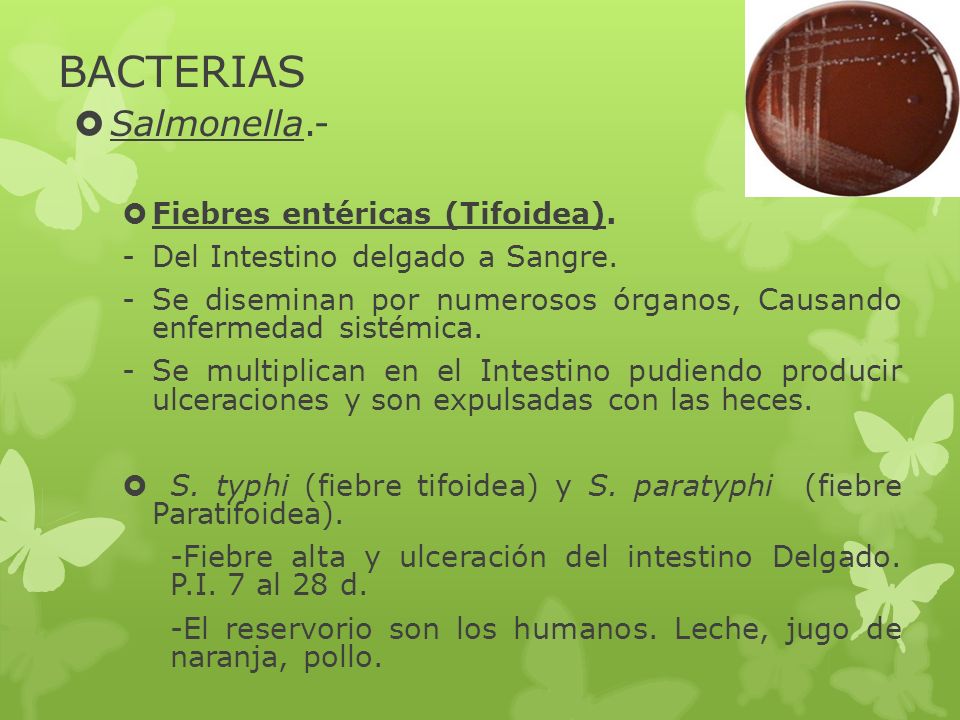 BACTERIAS

Salmonella.-

Fiebres entéricas (Tifoidea).

- Del Intestino delgado a Sangre.
- Se diseminan por numerosos órganos, Causando enfermedad sistémica.
- Se multiplican en el Intestino pudiendo producir ulceraciones y son expulsadas con las heces.

S. typhi (fiebre tifoidea) y S. paratyphi (fiebre Paratifoidea).

-Fiebre alta y ulceración del intestino Delgado. P.I. 7 al 28 d.

-El reservorio son los humanos. Leche, jugo de naranja, pollo.